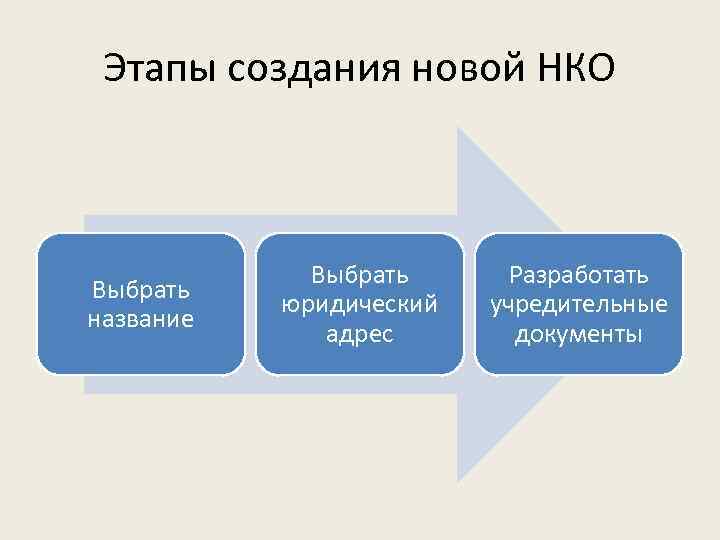 Этапы создания новой НКО

Выбрать название

Выбрать юридический адрес

Разработать учредительные документы